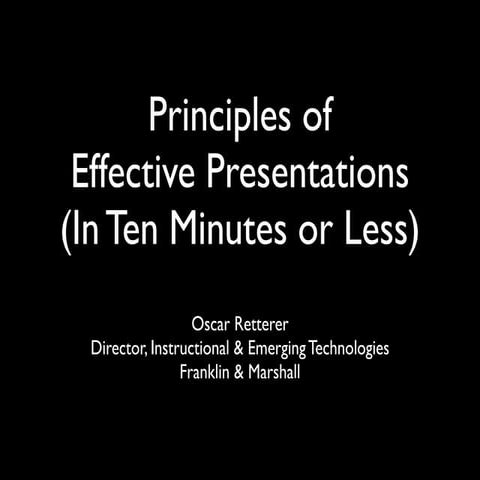 Principles of
Effective Presentations
(In Ten Minutes or Less)

Oscar Retterer
Director, Instructional & Emerging Technologies
Franklin & Marshall